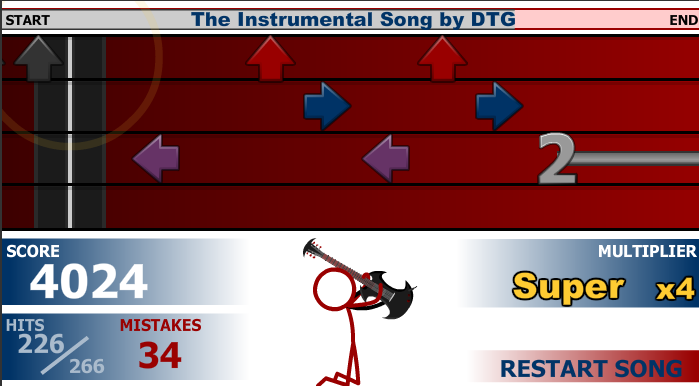 START The Instrumental Song by DTG END

2

SCORE
4024

HITS
226/266

MISTAKES
34

MULTIPLIER
Super x4

RESTART SONG